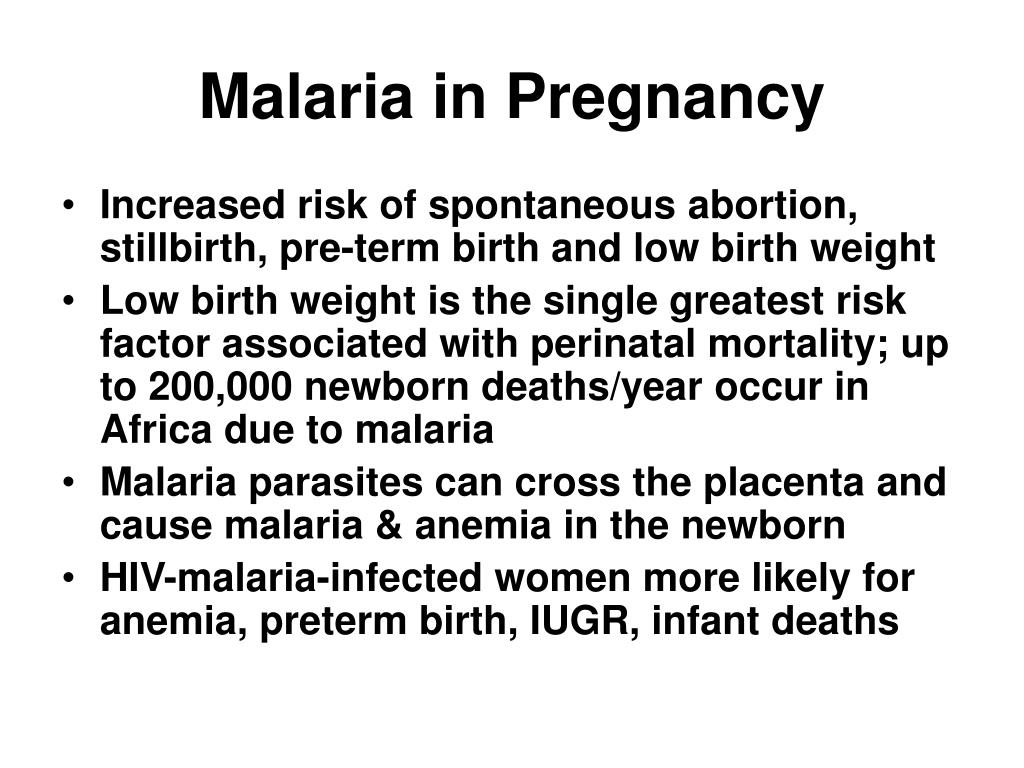 Malaria in Pregnancy

• Increased risk of spontaneous abortion, stillbirth, pre-term birth and low birth weight
• Low birth weight is the single greatest risk factor associated with perinatal mortality; up to 200,000 newborn deaths/year occur in Africa due to malaria
• Malaria parasites can cross the placenta and cause malaria & anemia in the newborn
• HIV-malaria-infected women more likely for anemia, preterm birth, IUGR, infant deaths